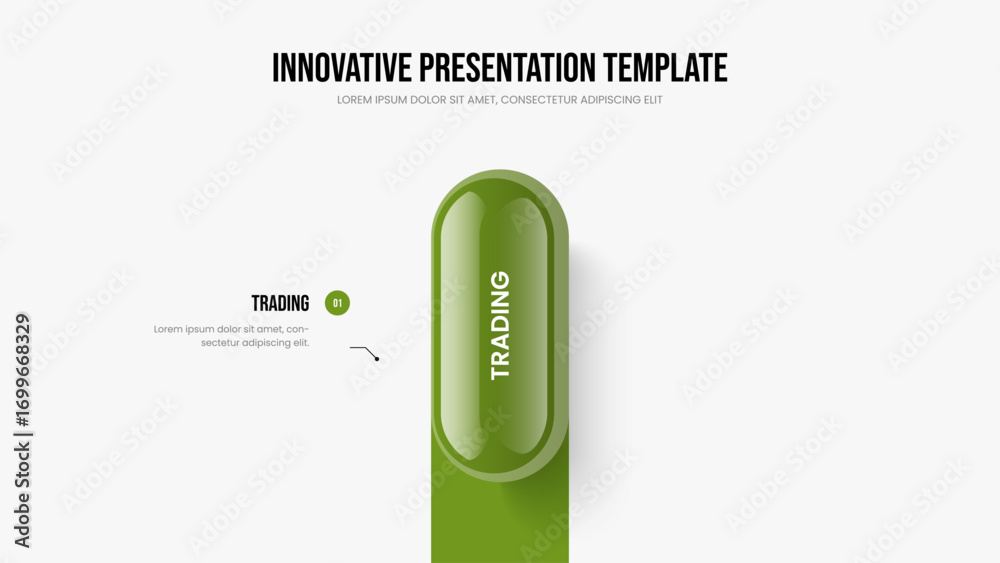 INNOVATIVE PRESENTATION TEMPLATE
LOREM IPSUM DOLOR SIT AMET, CONSECTETUR ADIPISCING ELIT

TRADING
01
Lorem ipsum dolor sit amet, consectetur adipiscing elit.

TRADING

Adobe Stock | #1699668329